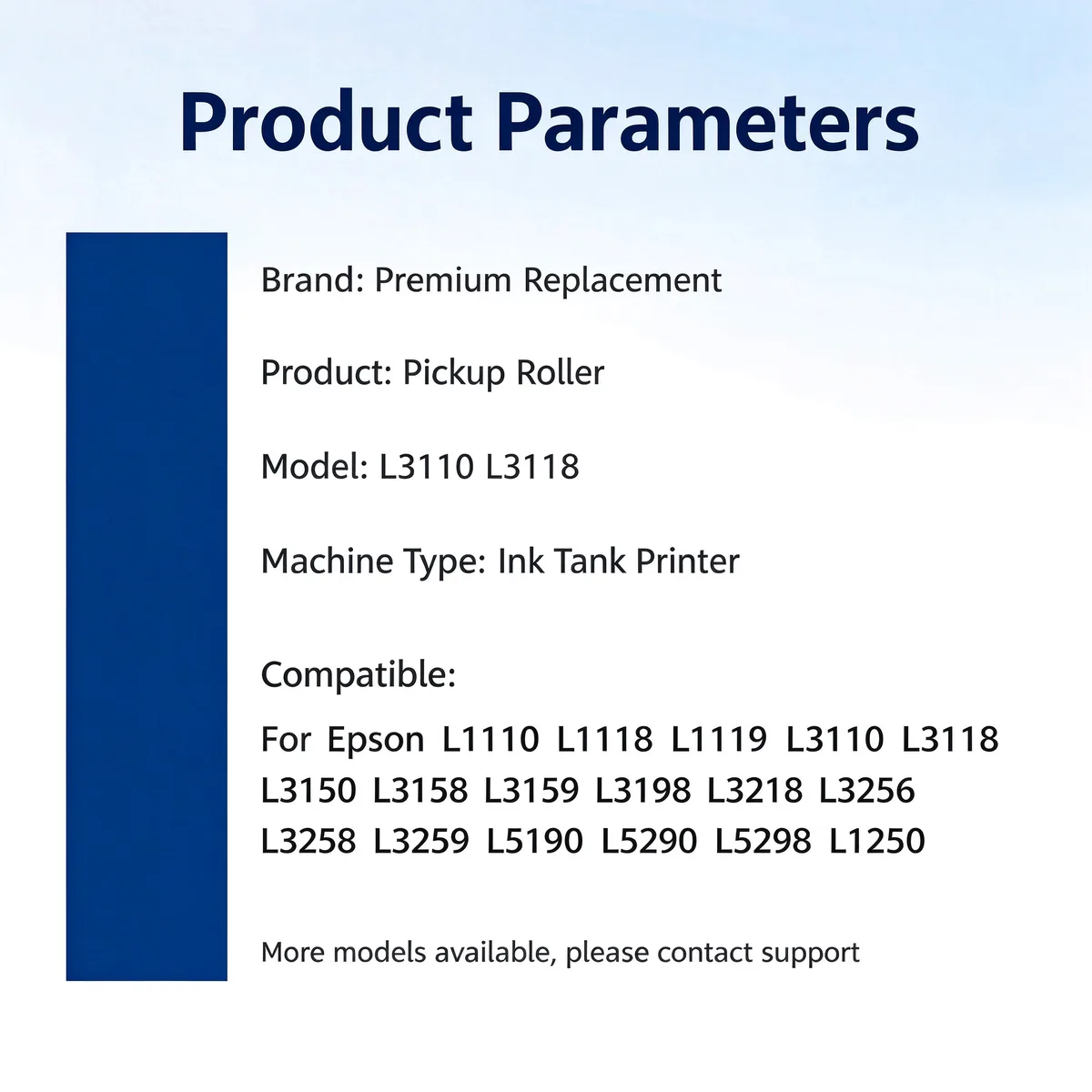 Product Parameters

Brand: Premium Replacement

Product: Pickup Roller

Model: L3110 L3118

Machine Type: Ink Tank Printer

Compatible:

For Epson L1110 L1118 L1119 L3110 L3118 L3150 L3158 L3159 L3198 L3218 L3256 L3258 L3259 L5190 L5290 L5298 L1250

More models available, please contact support